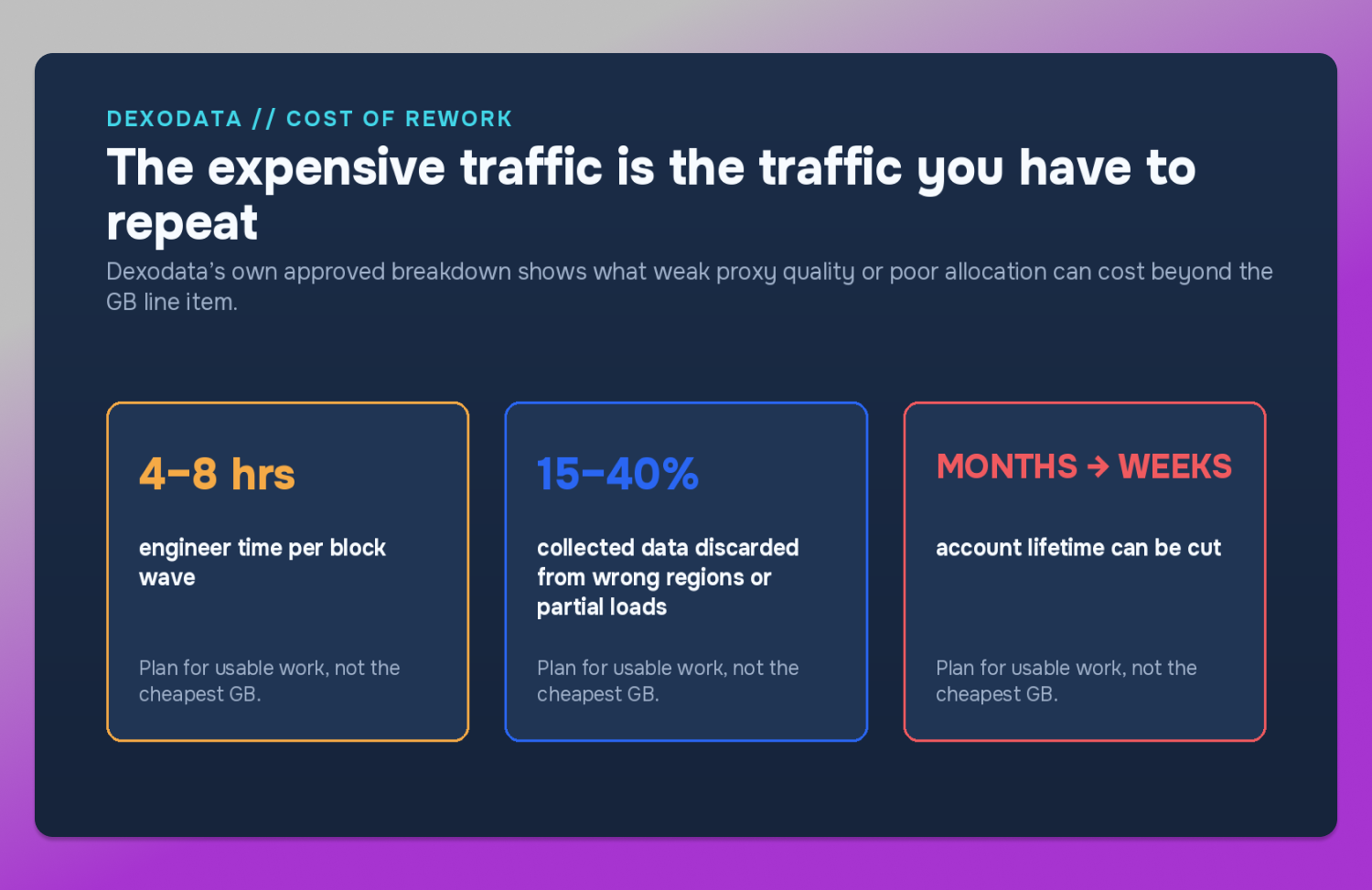 DEXODATA // COST OF REWORK

The expensive traffic is the traffic you have to repeat

Dexodata's own approved breakdown shows what weak proxy quality or poor allocation can cost beyond the GB line item.

4–8 hrs

engineer time per block wave

Plan for usable work, not the cheapest GB.

15–40%

collected data discarded from wrong regions or partial loads

Plan for usable work, not the cheapest GB.

MONTHS → WEEKS

account lifetime can be cut

Plan for usable work, not the cheapest GB.